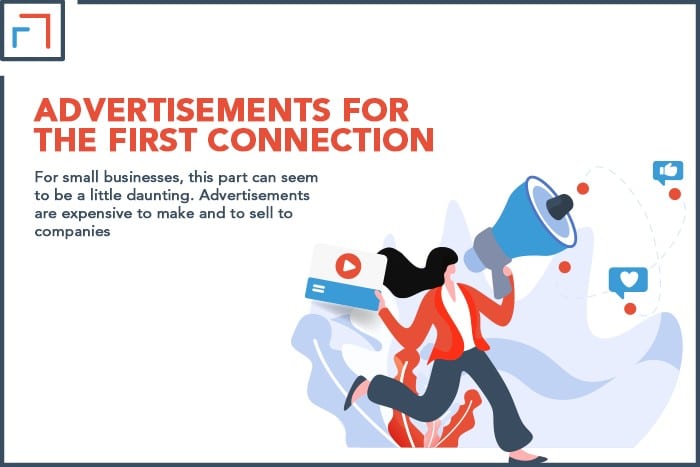 ADVERTISEMENTS FOR THE FIRST CONNECTION

For small businesses, this part can seem to be a little daunting. Advertisements are expensive to make and to sell to companies